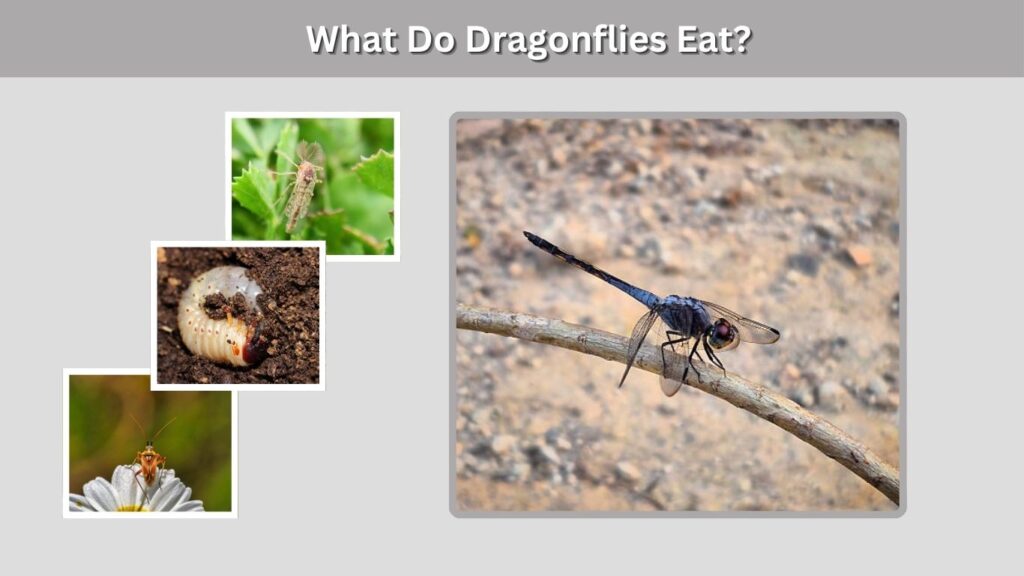 What Do Dragonflies Eat?